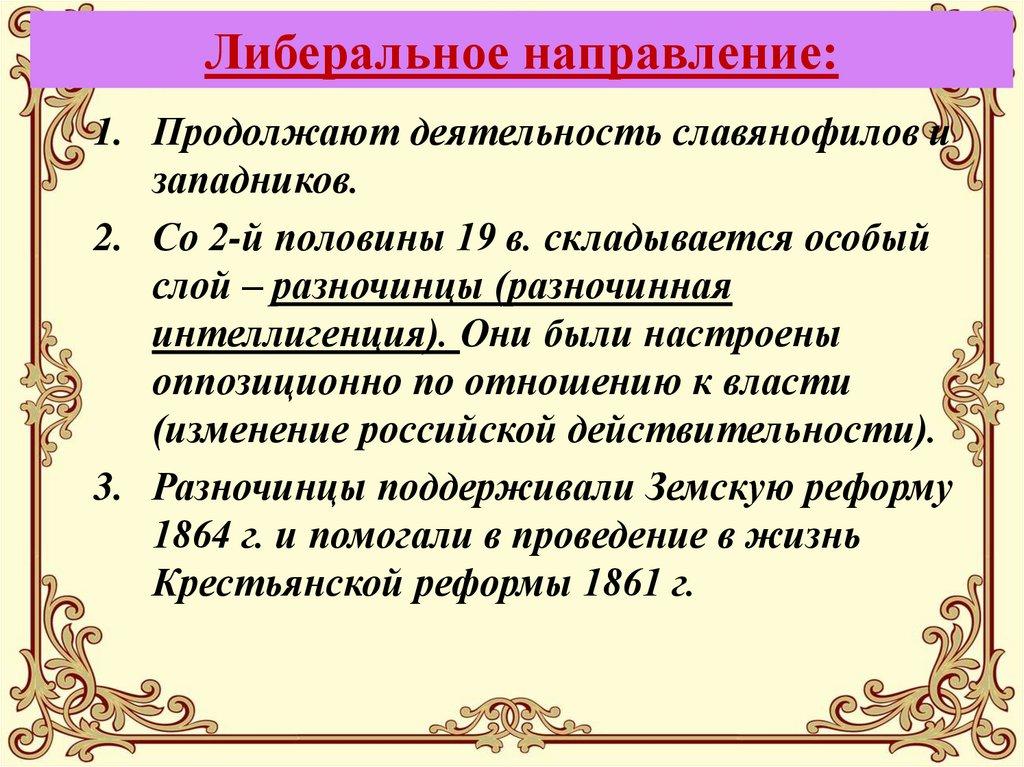 Либеральное направление:

1. Продолжают деятельность славянофилов и западников.

2. Со 2-й половины 19 в. складывается особый слой – разночинцы (разночинная интеллигенция). Они были настроены оппозиционно по отношению к власти (изменение российской действительности).

3. Разночинцы поддерживали Земскую реформу 1864 г. и помогали в проведение в жизнь Крестьянской реформы 1861 г.